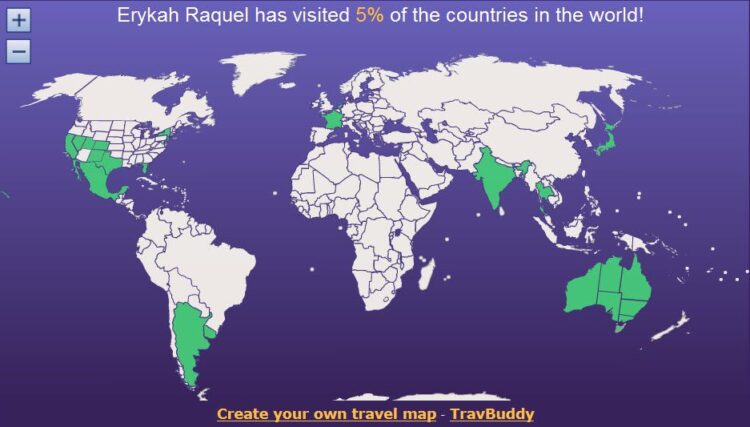 +
−
Erykah Raquel has visited 5% of the countries in the world!

Create your own travel map - TravBuddy